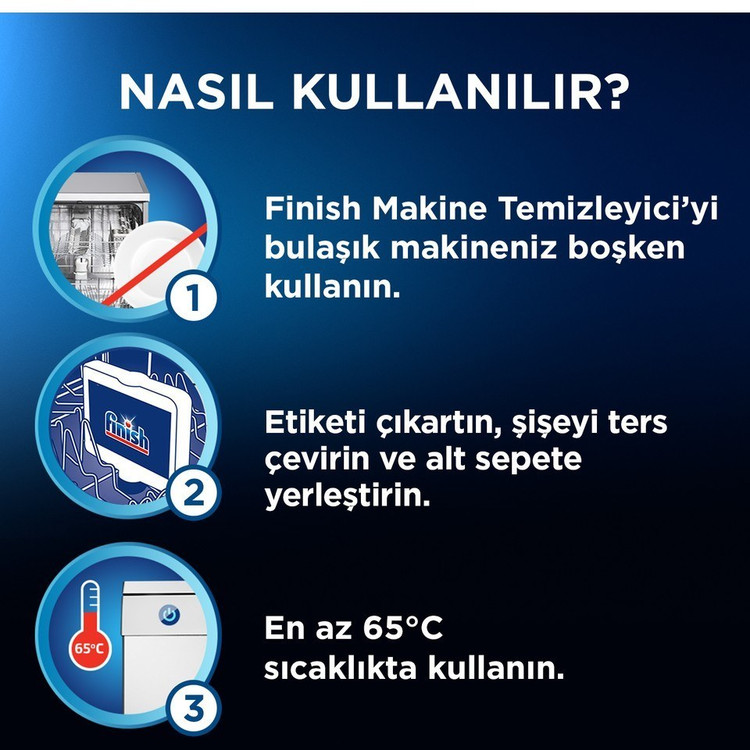 NASIL KULLANILIR?

1

Finish Makine Temizleyici'yi bulaşık makineniz boşken kullanın.

finish

2

Etiketi çıkartın, şişeyi ters çevirin ve alt sepete yerleştirin.

65°C

3

En az 65°C sıcaklıkta kullanın.